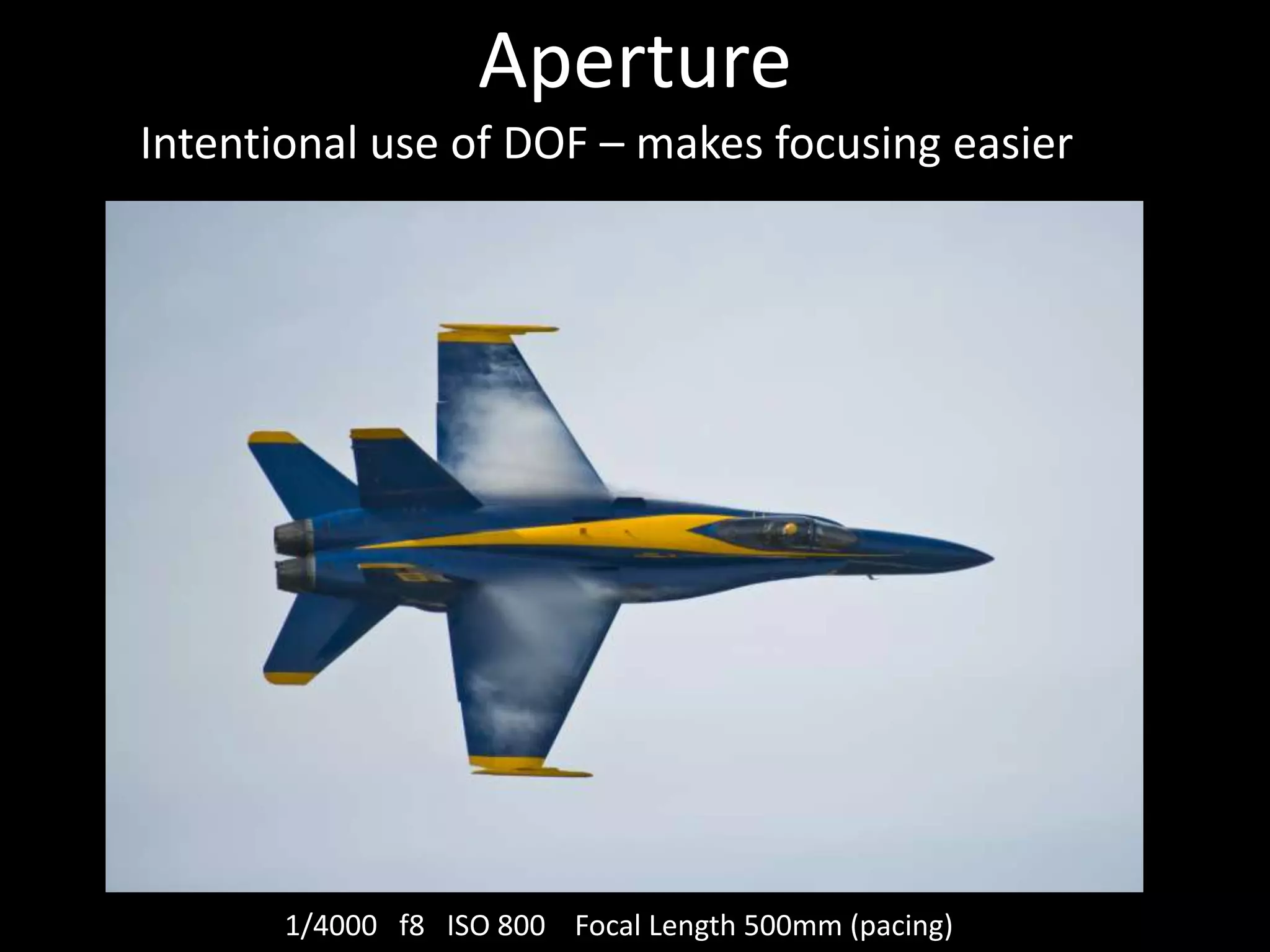 Aperture

Intentional use of DOF – makes focusing easier

1/4000 f8 ISO 800 Focal Length 500mm (pacing)